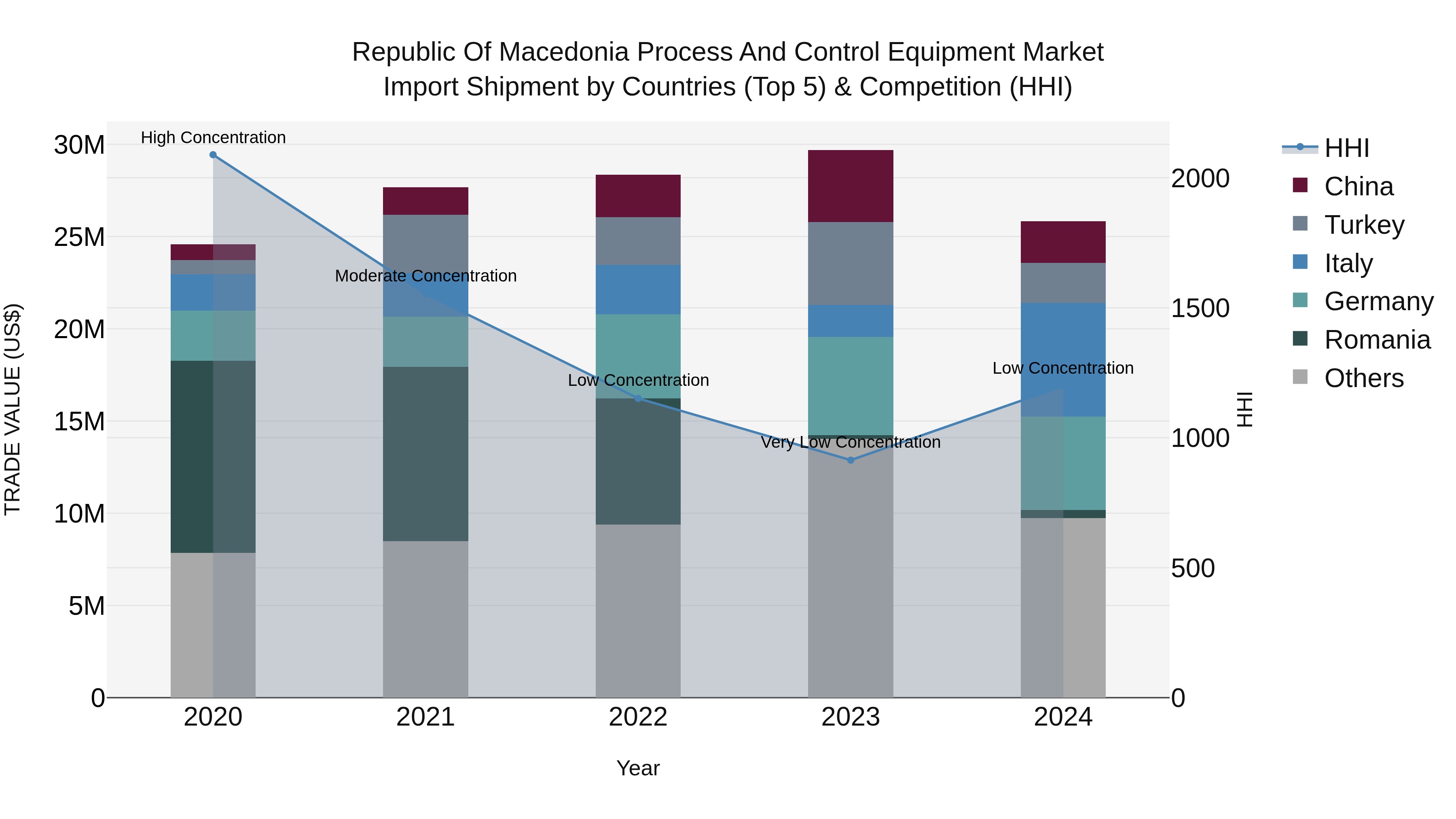 Republic Of Macedonia Process And Control Equipment Market
Import Shipment by Countries (Top 5) & Competition (HHI)

TRADE VALUE (US$)

30M
25M
20M
15M
10M
5M
0

High Concentration
Moderate Concentration
Low Concentration
Very Low Concentration
Low Concentration

2020
2021
2022
2023
2024

Year

2000
1500
1000
500
0

HHI

HHI
China
Turkey
Italy
Germany
Romania
Others